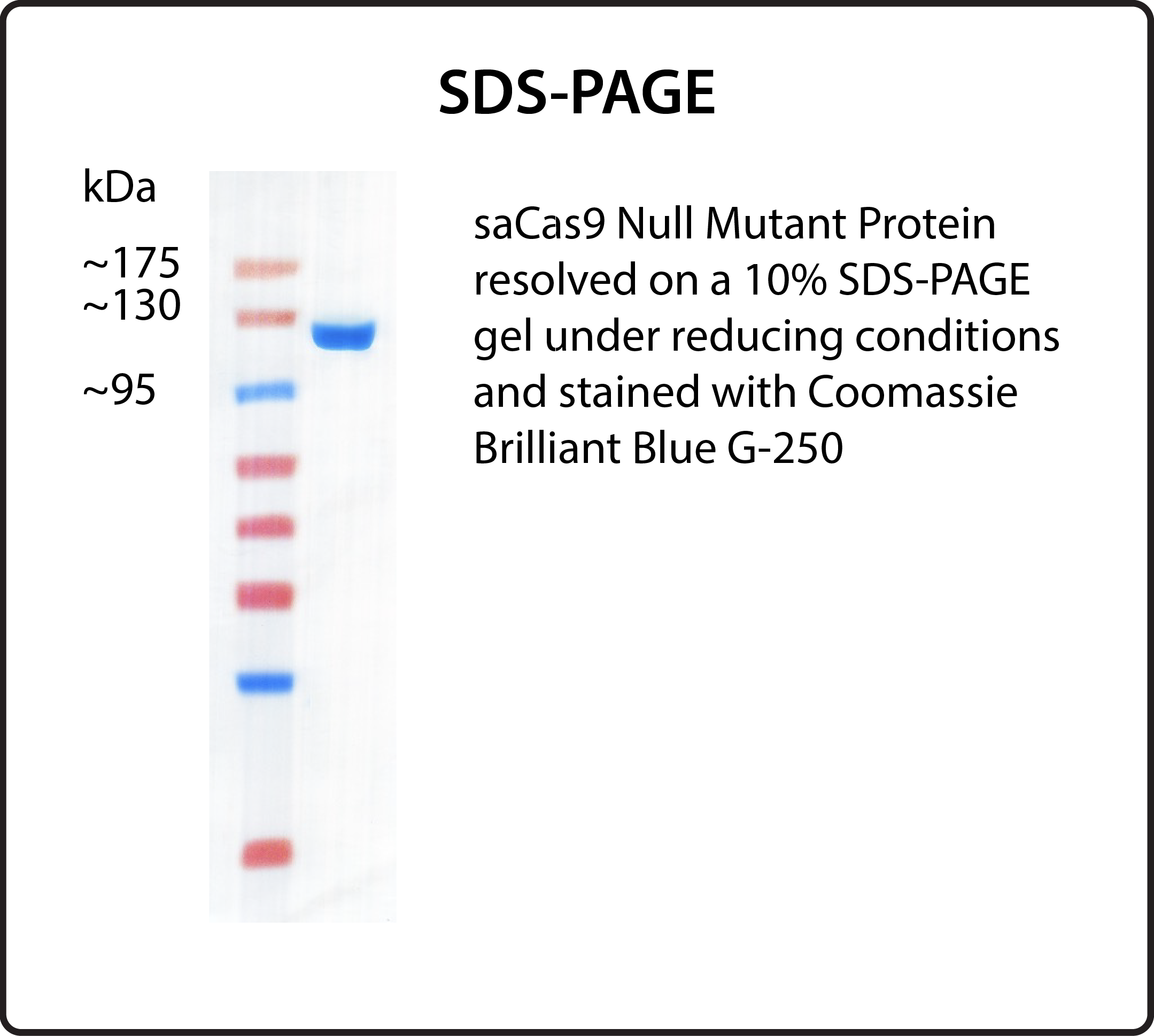 SDS-PAGE

kDa

~175
~130

~95

saCas9 Null Mutant Protein resolved on a 10% SDS-PAGE gel under reducing conditions and stained with Coomassie Brilliant Blue G-250